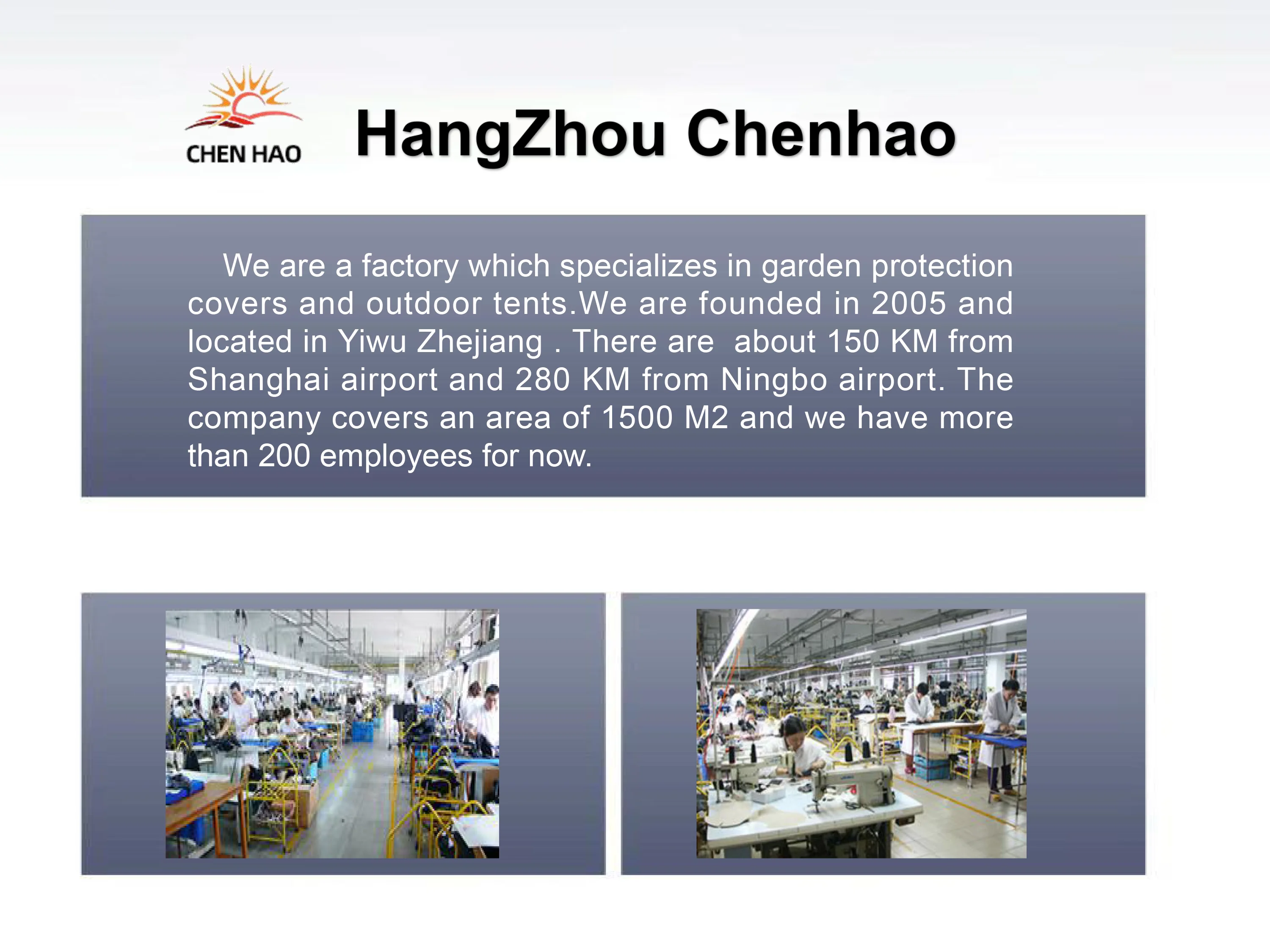 CHEN HAO

HangZhou Chenhao

We are a factory which specializes in garden protection covers and outdoor tents.We are founded in 2005 and located in Yiwu Zhejiang . There are about 150 KM from Shanghai airport and 280 KM from Ningbo airport. The company covers an area of 1500 M2 and we have more than 200 employees for now.